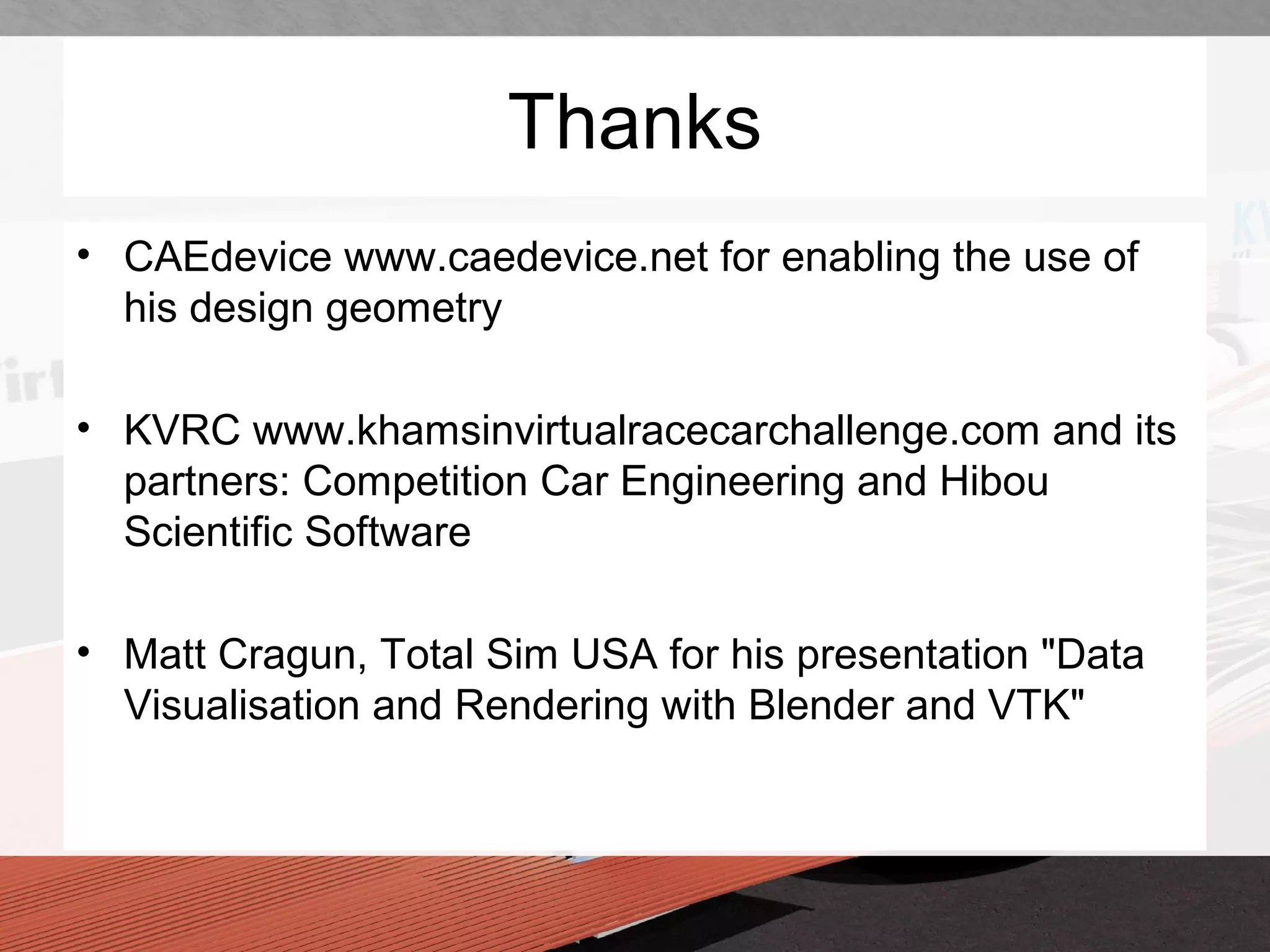 Thanks

• CAEdevice www.caedevice.net for enabling the use of his design geometry

• KVRC www.khamsinvirtualracecarchallenge.com and its partners: Competition Car Engineering and Hibou Scientific Software

• Matt Cragun, Total Sim USA for his presentation "Data Visualisation and Rendering with Blender and VTK"